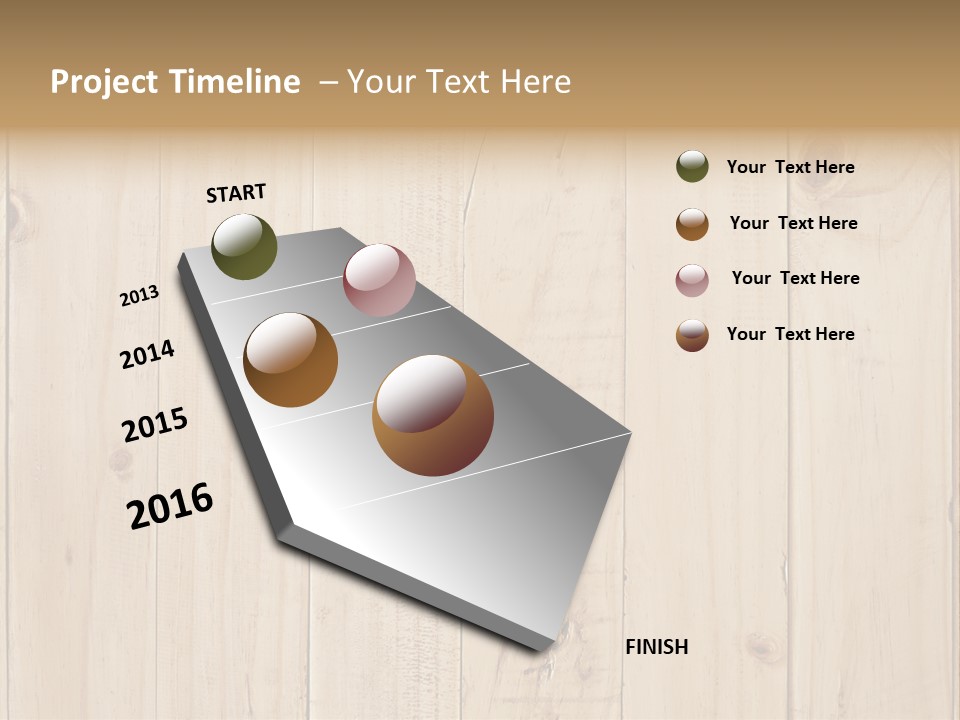 Project Timeline – Your Text Here

START

2013

2014

2015

2016

FINISH

Your Text Here

Your Text Here

Your Text Here

Your Text Here